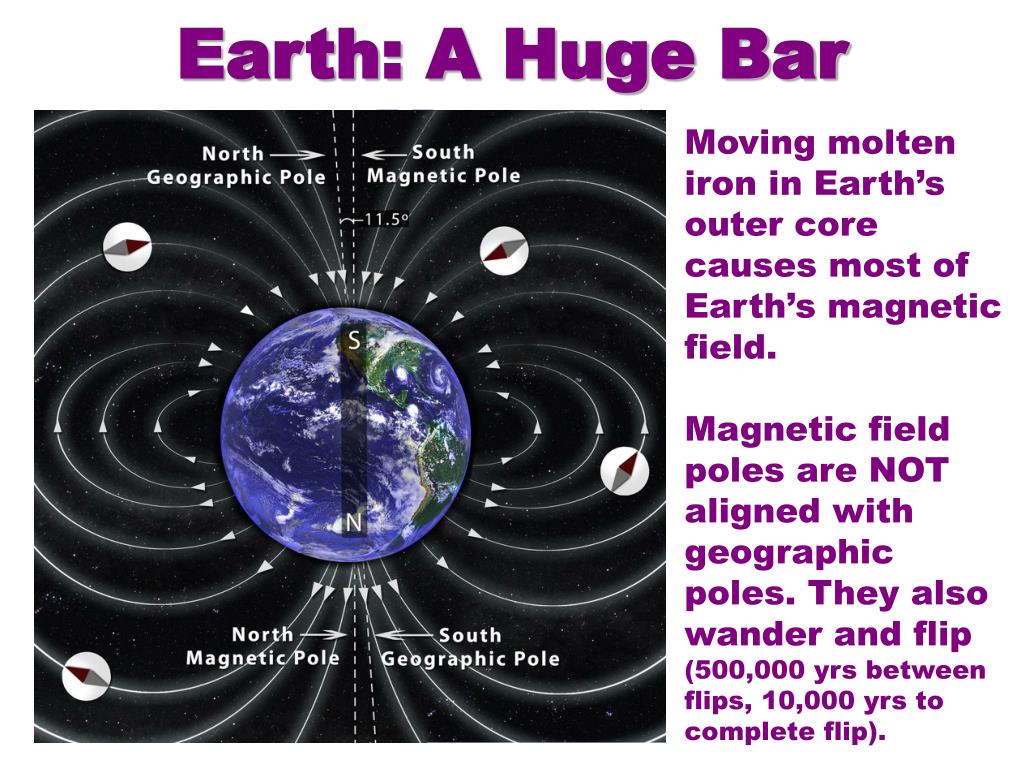 Earth: A Huge Bar

North Geographic Pole

South Magnetic Pole

11.5°

S

N

North Magnetic Pole

South Geographic Pole

Moving molten iron in Earth's outer core causes most of Earth's magnetic field.

Magnetic field poles are NOT aligned with geographic poles. They also wander and flip (500,000 yrs between flips, 10,000 yrs to complete flip).